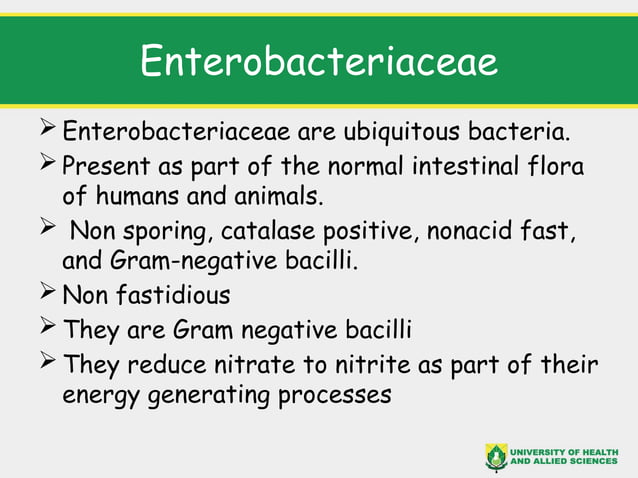 Enterobacteriaceae

➢ Enterobacteriaceae are ubiquitous bacteria.

➢ Present as part of the normal intestinal flora of humans and animals.

➢ Non sporing, catalase positive, nonacid fast, and Gram-negative bacilli.

➢ Non fastidious

➢ They are Gram negative bacilli

➢ They reduce nitrate to nitrite as part of their energy generating processes

UNIVERSITY OF HEALTH AND ALLIED SCIENCES